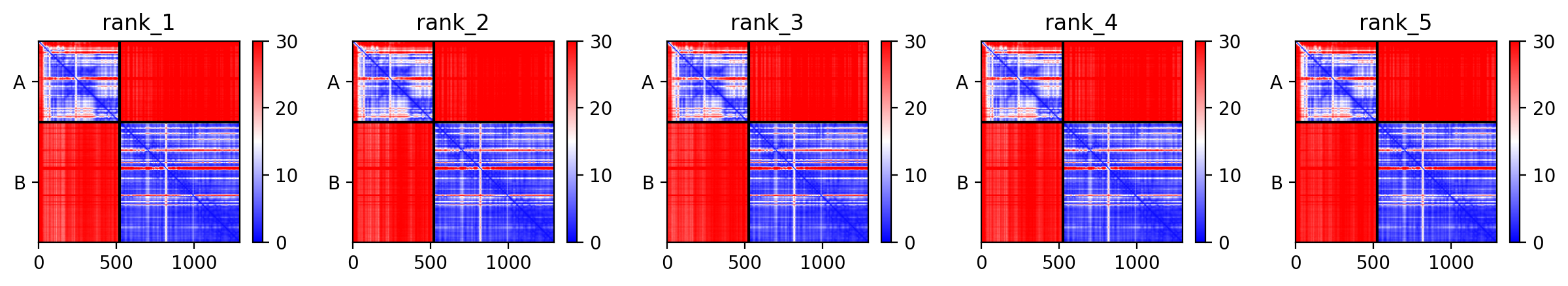 rank_1

A

B

0 500 1000

30 20 10 0

rank_2

A

B

0 500 1000

30 20 10 0

rank_3

A

B

0 500 1000

30 20 10 0

rank_4

A

B

0 500 1000

30 20 10 0

rank_5

A

B

0 500 1000

30 20 10 0